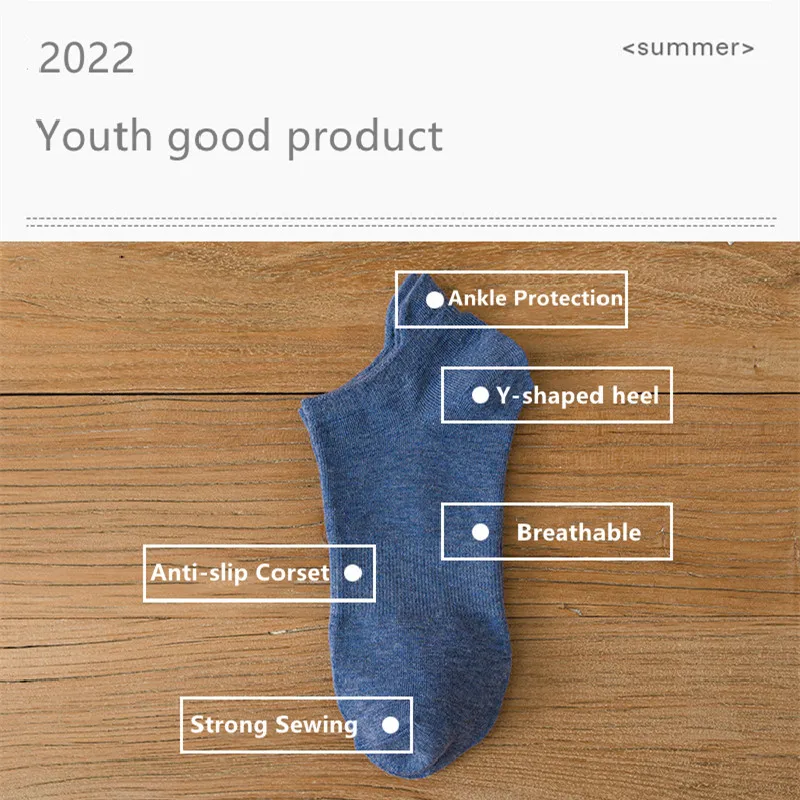 2022

<summer>

Youth good product

Ankle Protection

Y-shaped heel

Breathable

Anti-slip Corset

Strong Sewing